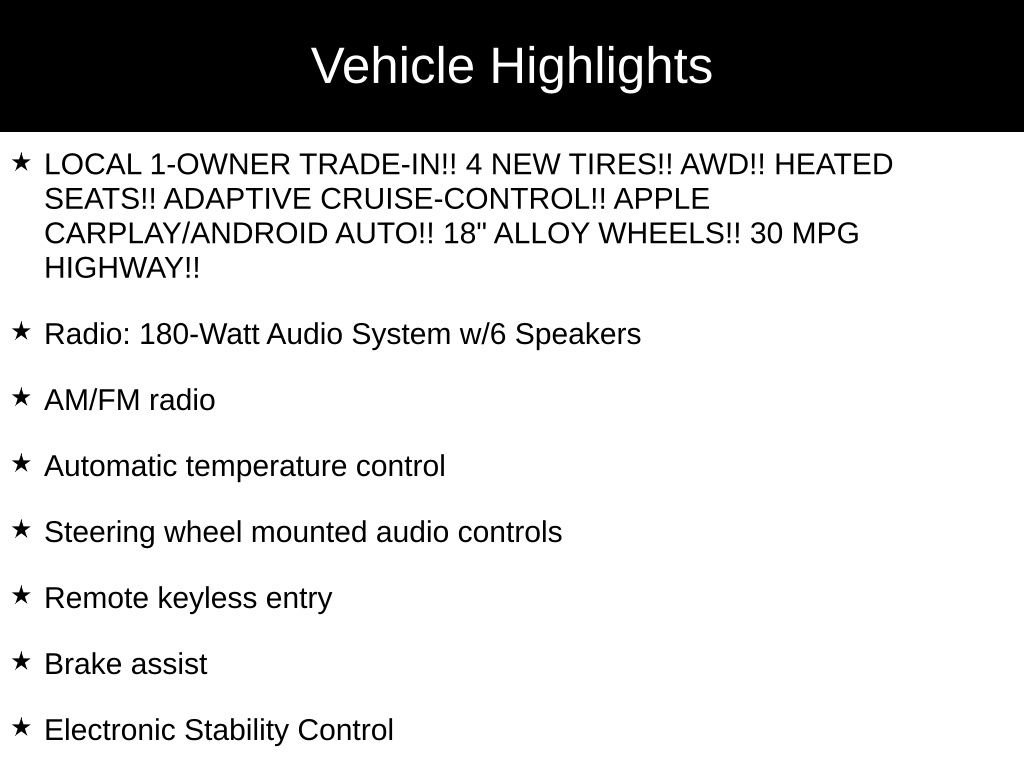 Vehicle Highlights

★ LOCAL 1-OWNER TRADE-IN!! 4 NEW TIRES!! AWD!! HEATED SEATS!! ADAPTIVE CRUISE-CONTROL!! APPLE CARPLAY/ANDROID AUTO!! 18" ALLOY WHEELS!! 30 MPG HIGHWAY!!

★ Radio: 180-Watt Audio System w/6 Speakers

★ AM/FM radio

★ Automatic temperature control

★ Steering wheel mounted audio controls

★ Remote keyless entry

★ Brake assist

★ Electronic Stability Control